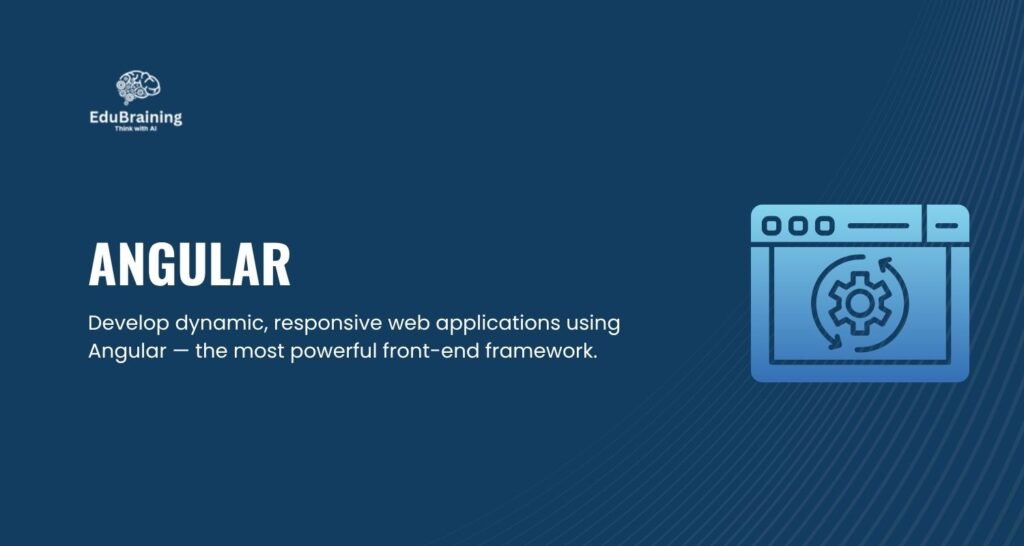 EduBraining
Think with AI

ANGULAR

Develop dynamic, responsive web applications using Angular — the most powerful front-end framework.